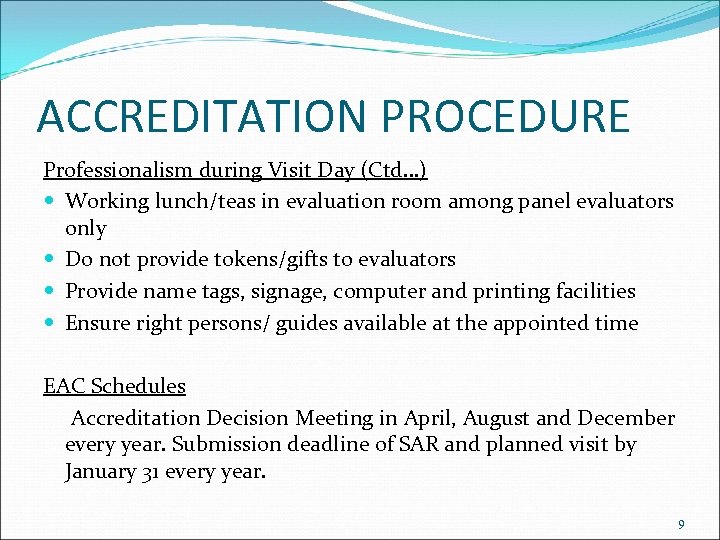 ACCREDITATION PROCEDURE

Professionalism during Visit Day (Ctd…)

- Working lunch/teas in evaluation room among panel evaluators only
- Do not provide tokens/gifts to evaluators
- Provide name tags, signage, computer and printing facilities
- Ensure right persons/ guides available at the appointed time

EAC Schedules

Accreditation Decision Meeting in April, August and December every year. Submission deadline of SAR and planned visit by January 31 every year.

9